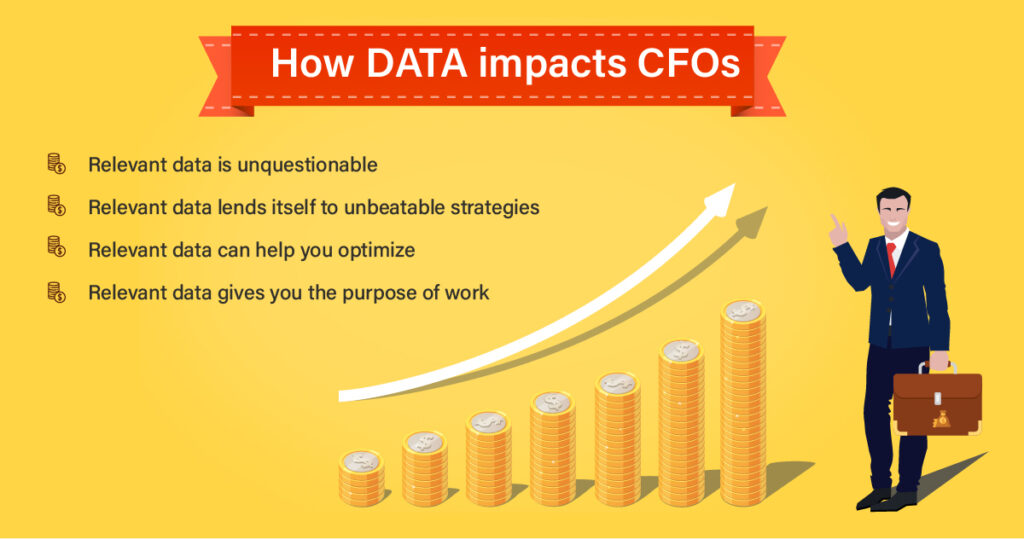 How DATA impacts CFOs

Relevant data is unquestionable

Relevant data lends itself to unbeatable strategies

Relevant data can help you optimize

Relevant data gives you the purpose of work